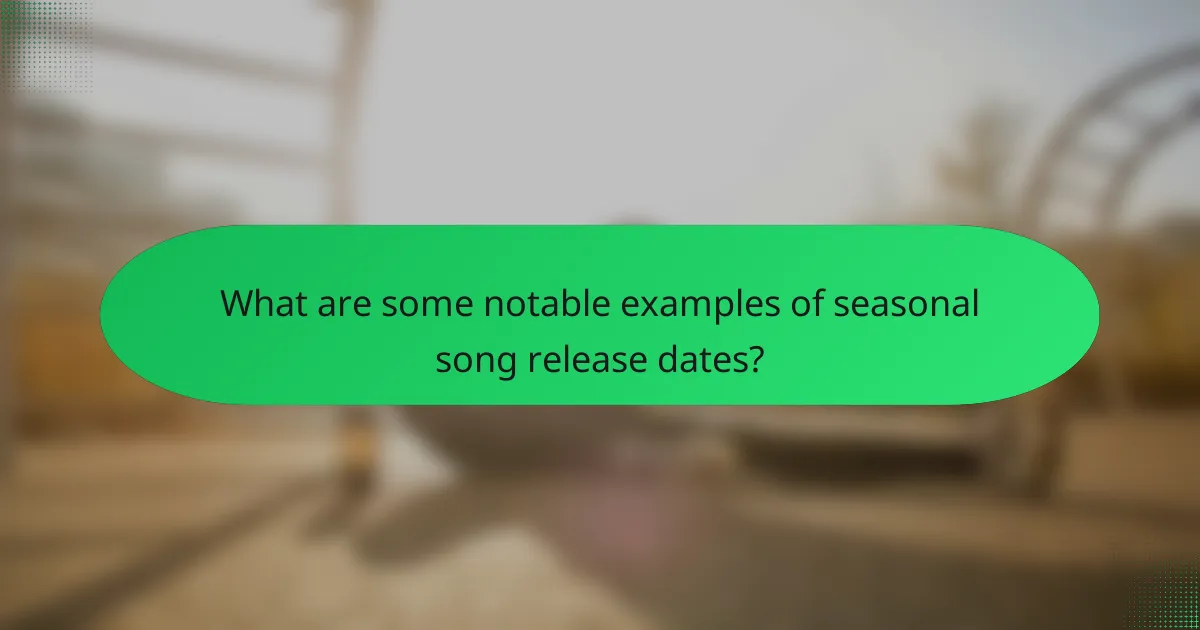 What are some notable examples of seasonal song release dates?